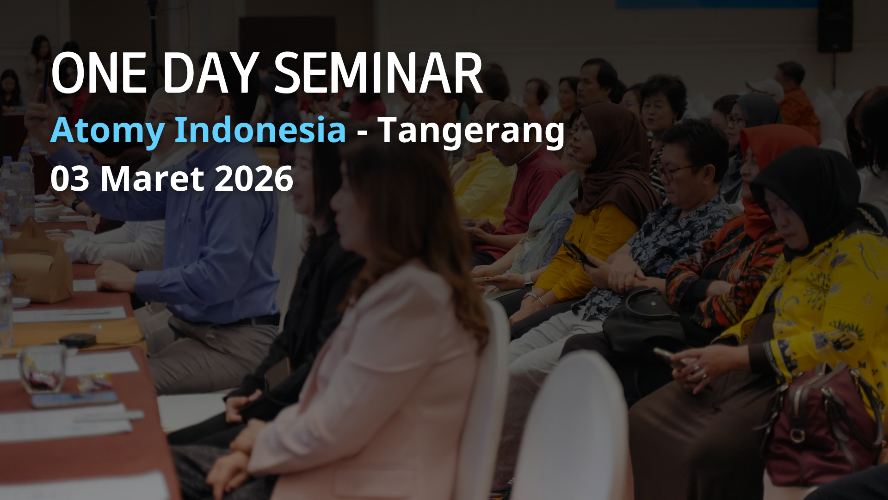 ONE DAY SEMINAR
Atomy Indonesia - Tangerang
03 Maret 2026